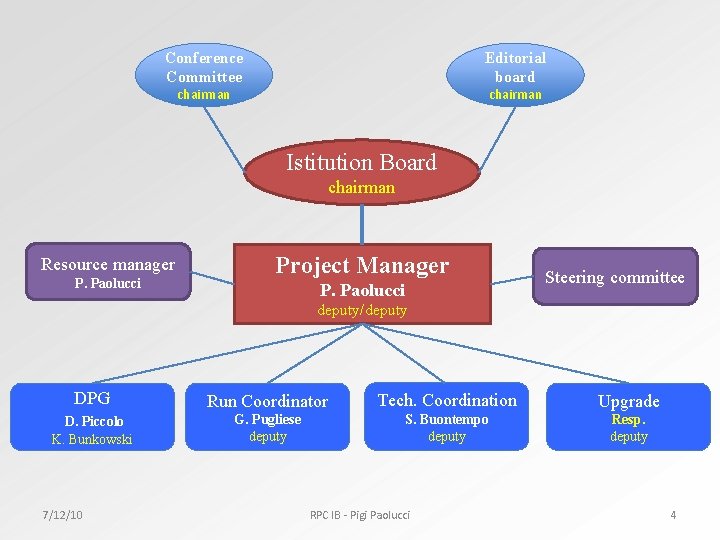 Conference Committee
chairman

Editorial board
chairman

Istitution Board
chairman

Resource manager
P. Paolucci

Project Manager
P. Paolucci
deputy/deputy

Steering committee

DPG
D. Piccolo
K. Bunkowski

Run Coordinator
G. Pugliese
deputy

Tech. Coordination
S. Buontempo
deputy

Upgrade
Resp.
deputy

7/12/10

RPC IB - Pigi Paolucci

4